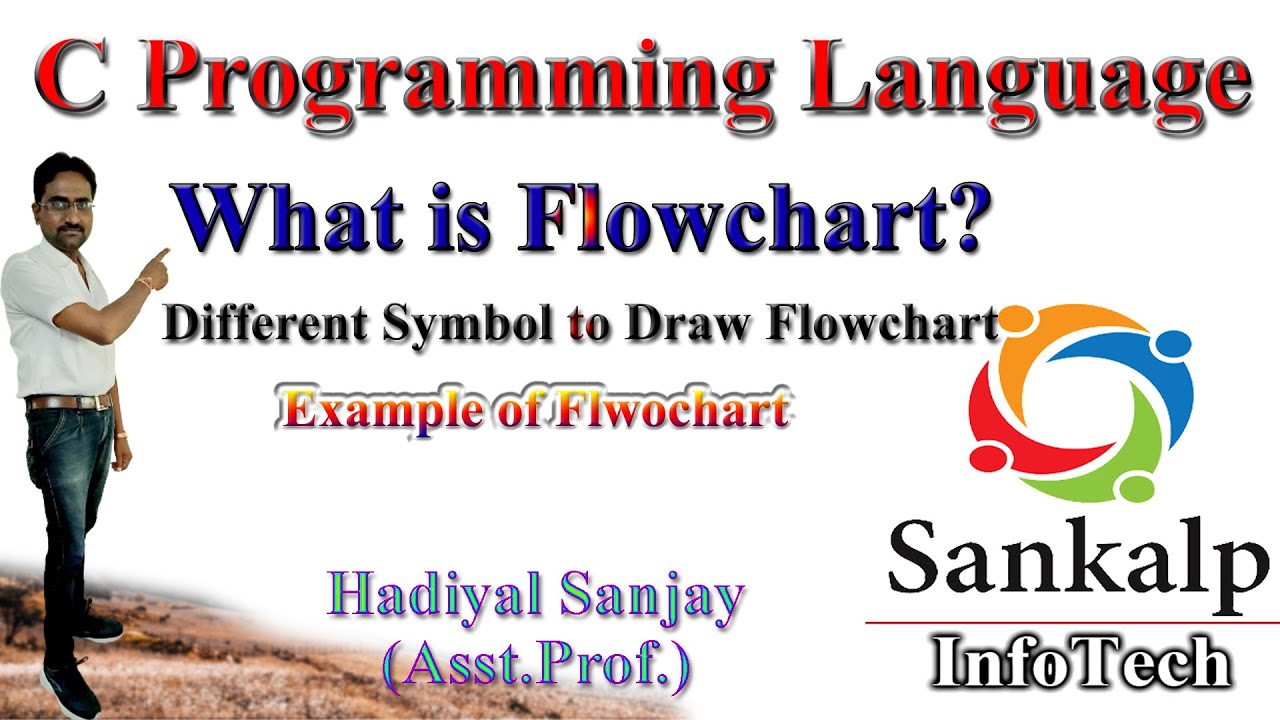 C Programming Language

What is Flowchart?

Different Symbol to Draw Flowchart

Example of Flwochart

Hadiyal Sanjay
(Asst.Prof.)

Sankalp
InfoTech